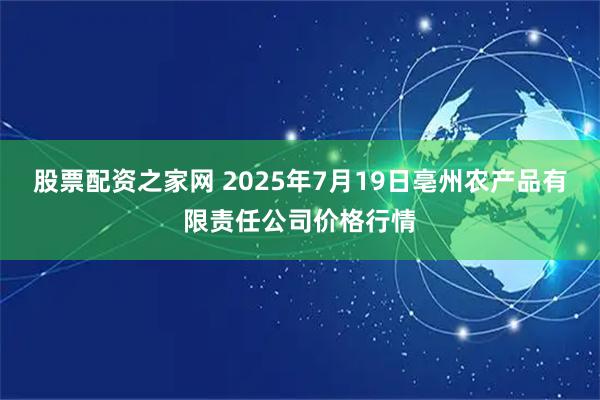 股票配资之家网 2025年7月19日亳州农产品有限责任公司价格行情